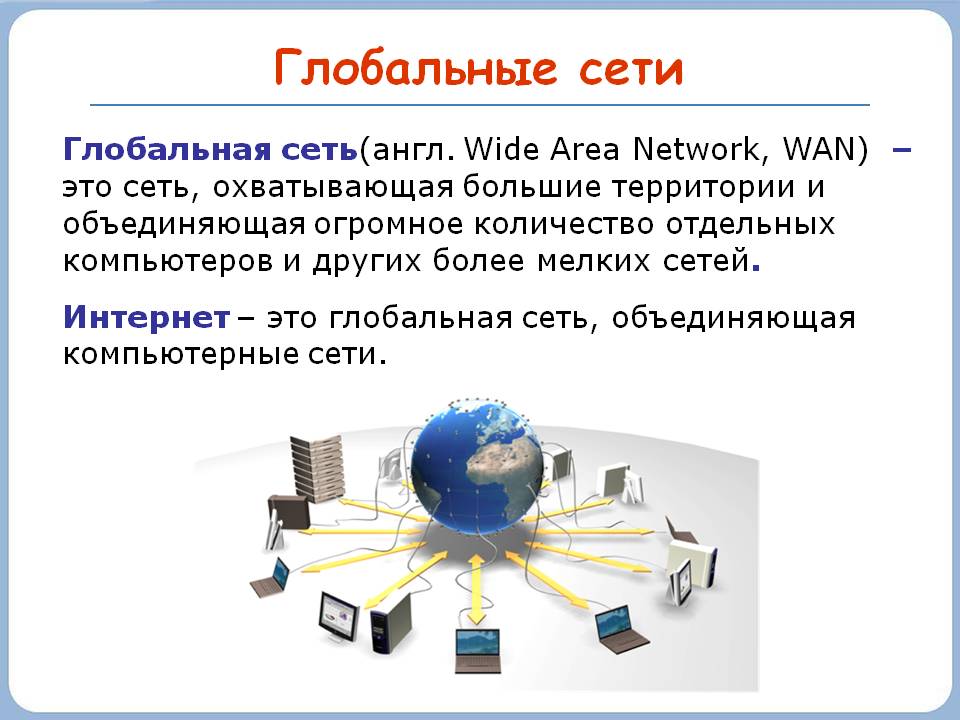 Глобальные сети

Глобальная сеть(англ. Wide Area Network, WAN) – это сеть, охватывающая большие территории и объединяющая огромное количество отдельных компьютеров и других более мелких сетей.

Интернет – это глобальная сеть, объединяющая компьютерные сети.